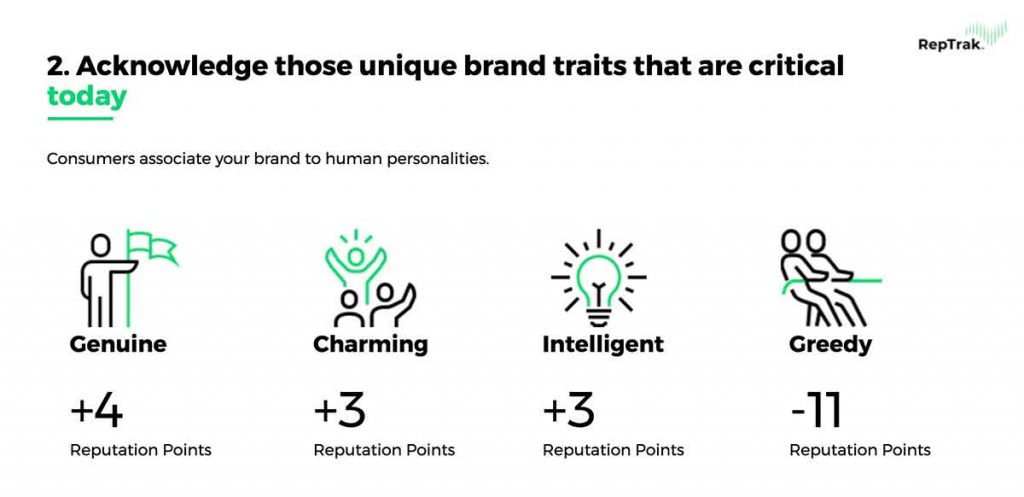 RepTrak.

2. Acknowledge those unique brand traits that are critical today

Consumers associate your brand to human personalities.

Genuine

+4

Reputation Points

Charming

+3

Reputation Points

Intelligent

+3

Reputation Points

Greedy

-11

Reputation Points